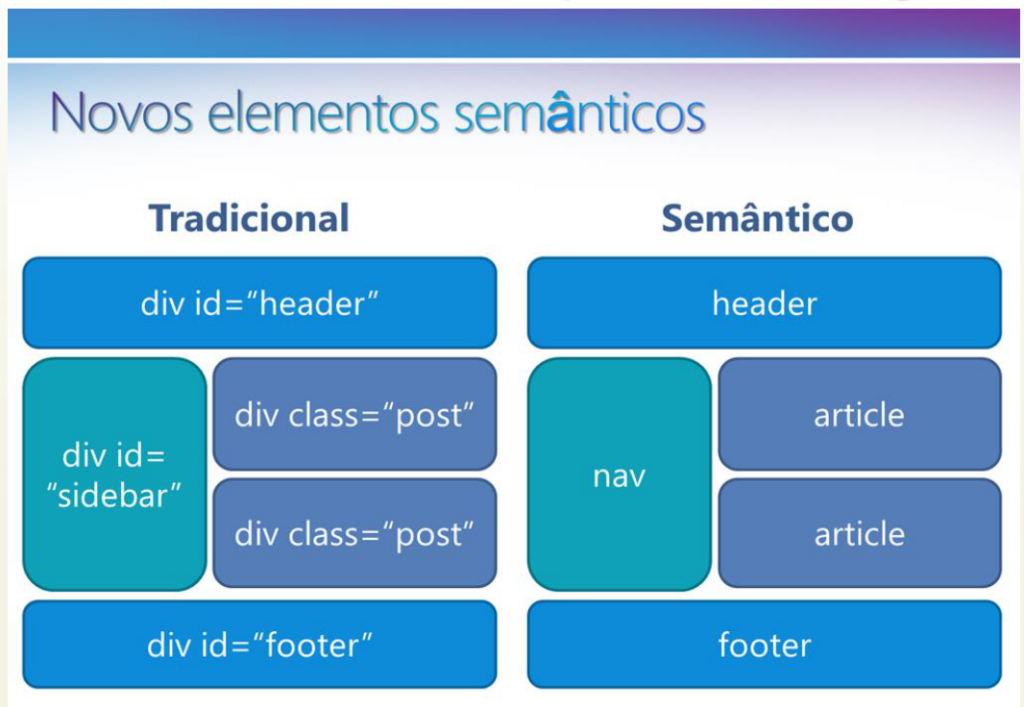 Novos elementos semânticos

Tradicional

div id="header"

div id= "sidebar"

div class="post"

div class="post"

div id="footer"

Semântico

header

nav

article

article

footer